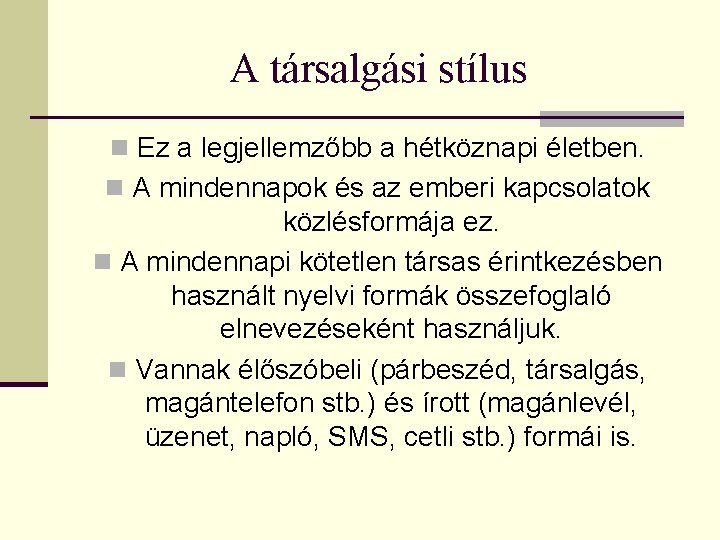 A társalgási stílus

Ez a legjellemzőbb a hétköznapi életben.

A mindennapok és az emberi kapcsolatok közlésformája ez.

A mindennapi kötetlen társas érintkezésben használt nyelvi formák összefoglaló elnevezéseként használjuk.

Vannak élőszóbeli (párbeszéd, társalgás, magántelefon stb.) és írott (magánlevél, üzenet, napló, SMS, cetli stb.) formái is.